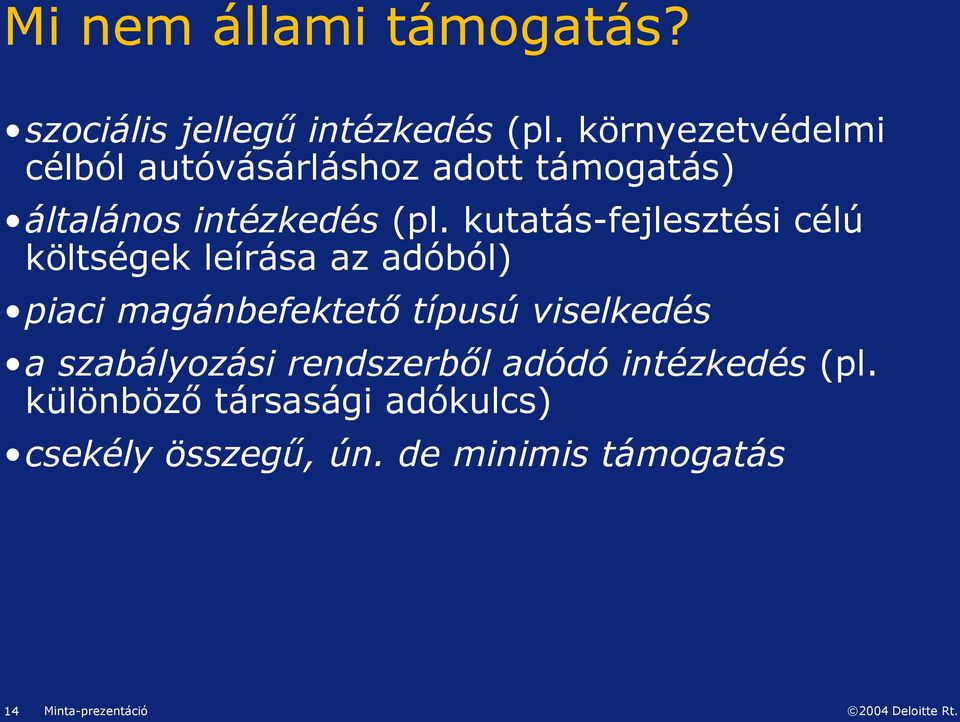 Mi nem állami támogatás?

•szociális jellegű intézkedés (pl. környezetvédelmi célból autóvásárláshoz adott támogatás)

•általános intézkedés (pl. kutatás-fejlesztési célú költségek leírása az adóból)

•piaci magánbefektető típusú viselkedés

•a szabályozási rendszerből adódó intézkedés (pl. különböző társasági adókulcs)

•csekély összegű, ún. de minimis támogatás

14 Minta-prezentáció

©2004 Deloitte Rt.